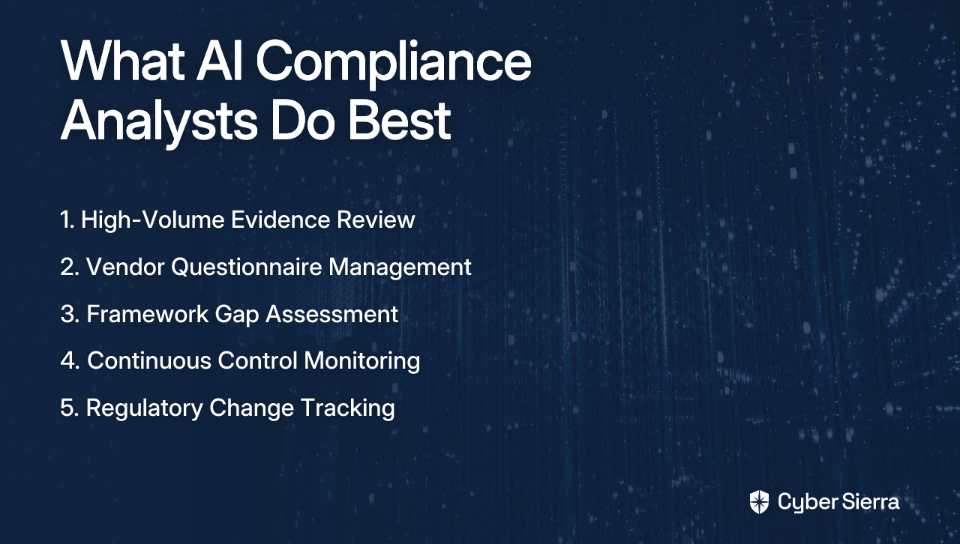 What AI Compliance Analysts Do Best

1. High-Volume Evidence Review
2. Vendor Questionnaire Management
3. Framework Gap Assessment
4. Continuous Control Monitoring
5. Regulatory Change Tracking

Cyber Sierra